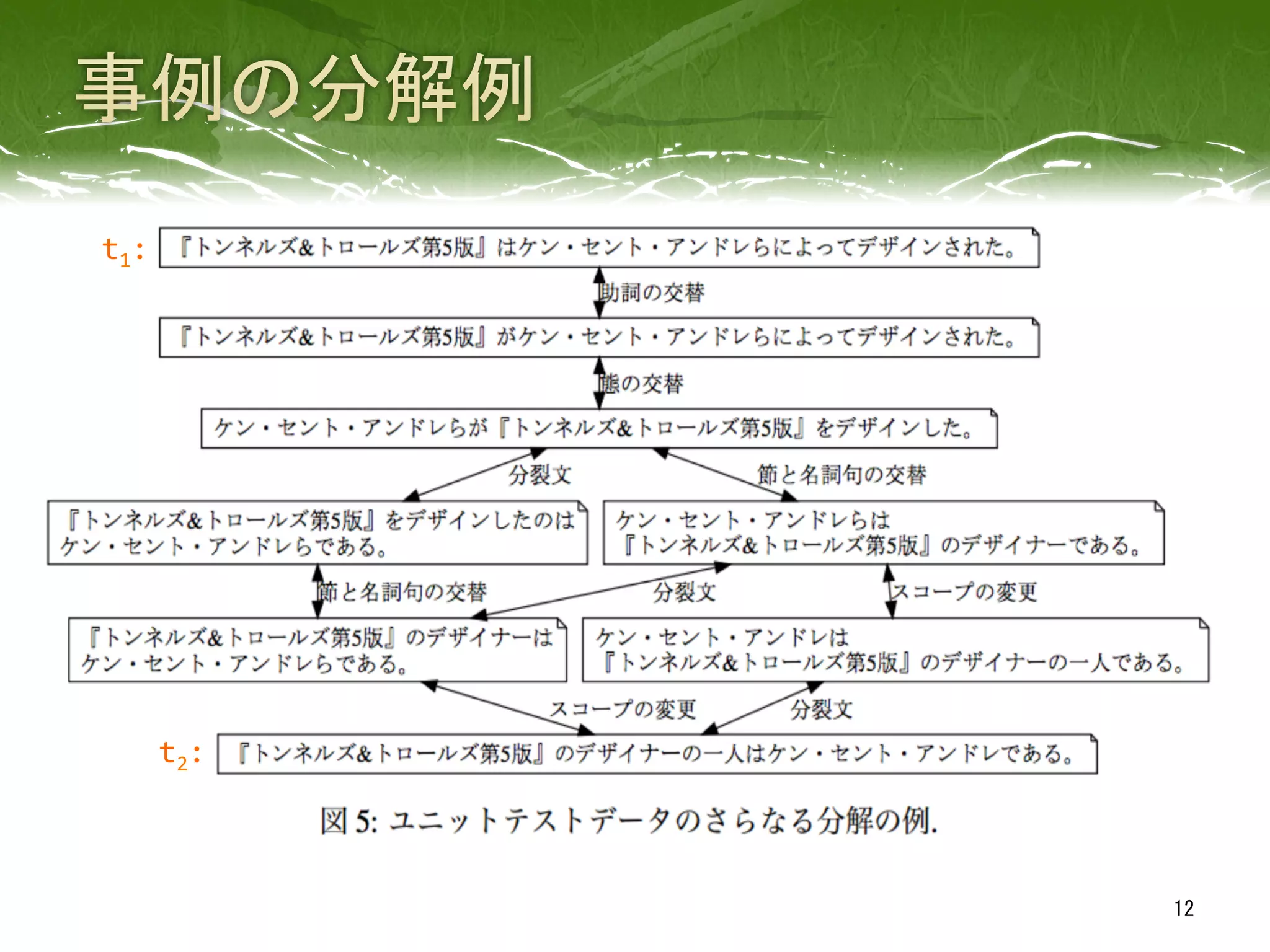 事例の分解例

$t_1$: 『トンネルズ&トロールズ第5版』はケン・セント・アンドレらによってデザインされた。

助詞の交替

『トンネルズ&トロールズ第5版』がケン・セント・アンドレらによってデザインされた。

態の交替

ケン・セント・アンドレらが『トンネルズ&トロールズ第5版』をデザインした。

分裂文

節と名詞句の交替

『トンネルズ&トロールズ第5版』をデザインしたのはケン・セント・アンドレらである。

ケン・セント・アンドレらは『トンネルズ&トロールズ第5版』のデザイナーである。

節と名詞句の交替

分裂文

スコープの変更

『トンネルズ&トロールズ第5版』のデザイナーはケン・セント・アンドレらである。

ケン・セント・アンドレは『トンネルズ&トロールズ第5版』のデザイナーの一人である。

スコープの変更

分裂文

$t_2$: 『トンネルズ&トロールズ第5版』のデザイナーの一人はケン・セント・アンドレである。

図 5: ユニットテストデータのさらなる分解の例.

12